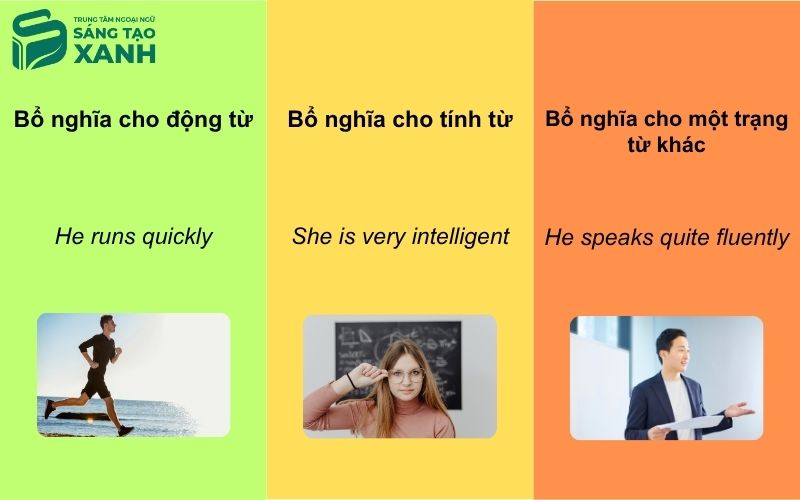 TRUNG TÂM NGOẠI NGỮ
SÁNG TẠO
XANH

Bổ nghĩa cho động từ

He runs quickly

Bổ nghĩa cho tính từ

She is very intelligent

Bổ nghĩa cho một trạng từ khác

He speaks quite fluently